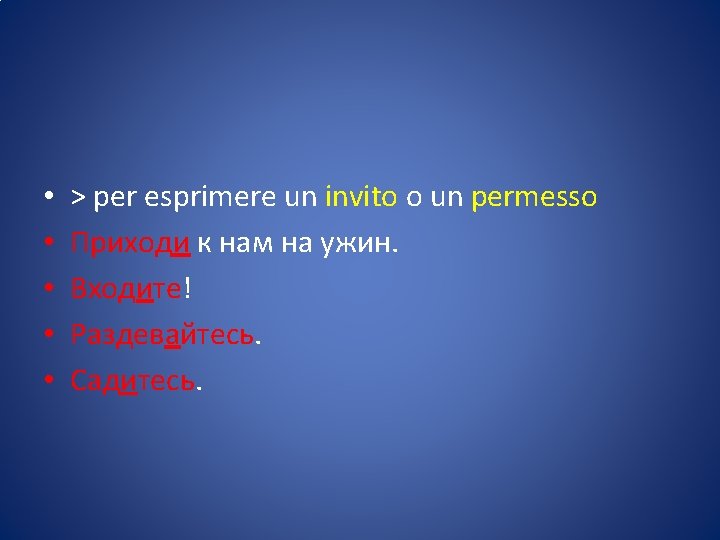 • > per esprimere un invito o un permesso
• Приходи к нам на ужин.
• Входите!
• Раздевайтесь.
• Садитесь.